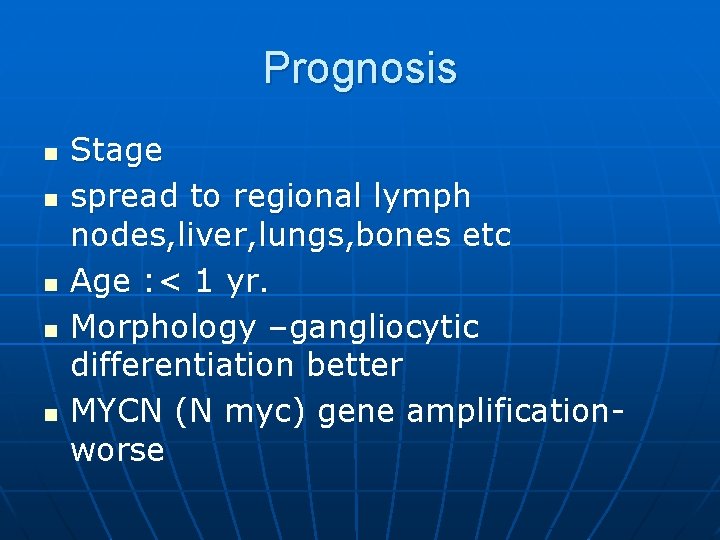 Prognosis

- Stage
- spread to regional lymph nodes,liver,lungs,bones etc
- Age :< 1 yr.
- Morphology –gangliocytic differentiation better
- MYCN (N myc) gene amplification-worse